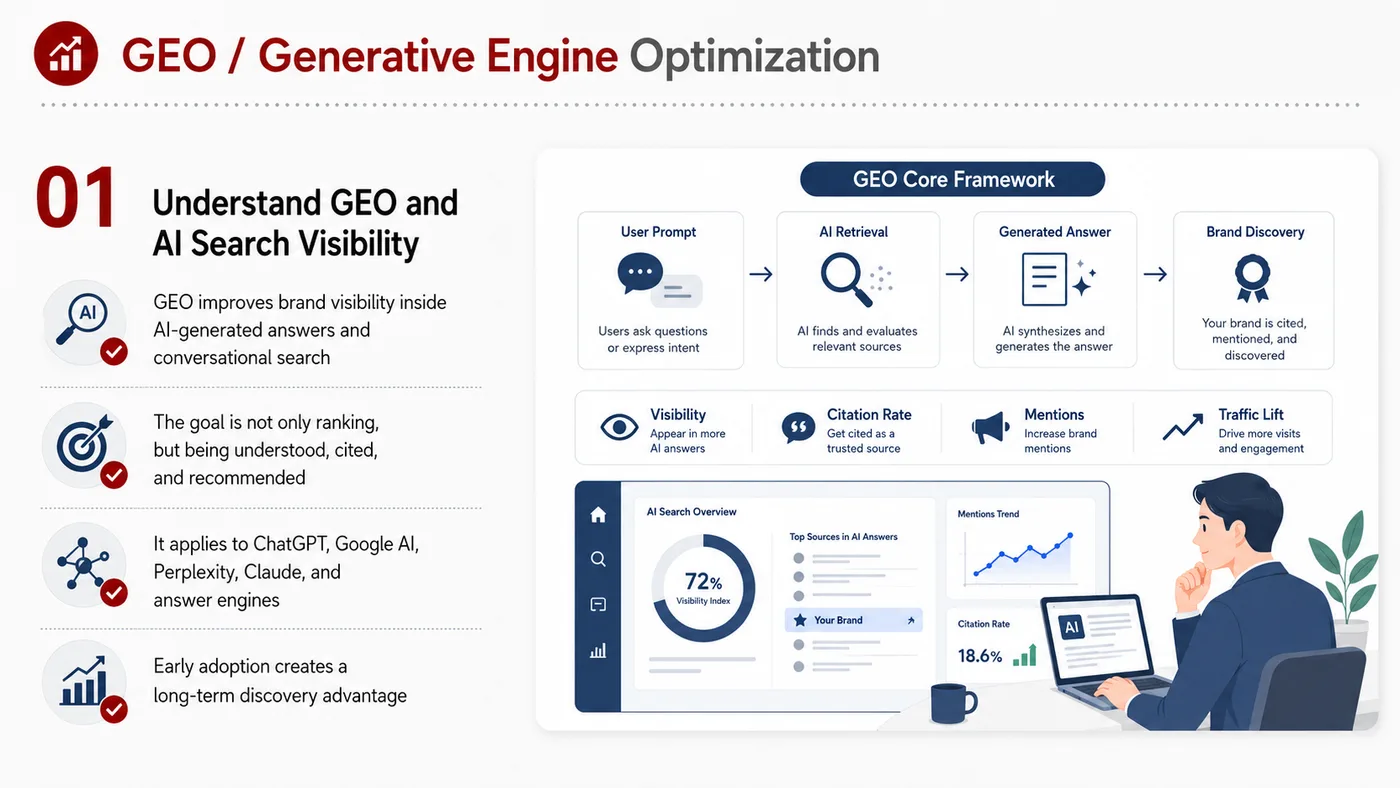 GEO / Generative Engine Optimization

01 Understand GEO and AI Search Visibility

AI

GEO improves brand visibility inside AI-generated answers and conversational search

The goal is not only ranking, but being understood, cited, and recommended

It applies to ChatGPT, Google AI, Perplexity, Claude, and answer engines

Early adoption creates a long-term discovery advantage

GEO Core Framework

User Prompt
Users ask questions or express intent

AI Retrieval
AI finds and evaluates relevant sources

Generated Answer
AI synthesizes and generates the answer

Brand Discovery
Your brand is cited, mentioned, and discovered

Visibility
Appear in more AI answers

Citation Rate
Get cited as a trusted source

Mentions
Increase brand mentions

Traffic Lift
Drive more visits and engagement

AI Search Overview

72%
Visibility Index

Top Sources in AI Answers

Your Brand

Mentions Trend

Citation Rate

18.6%

AI